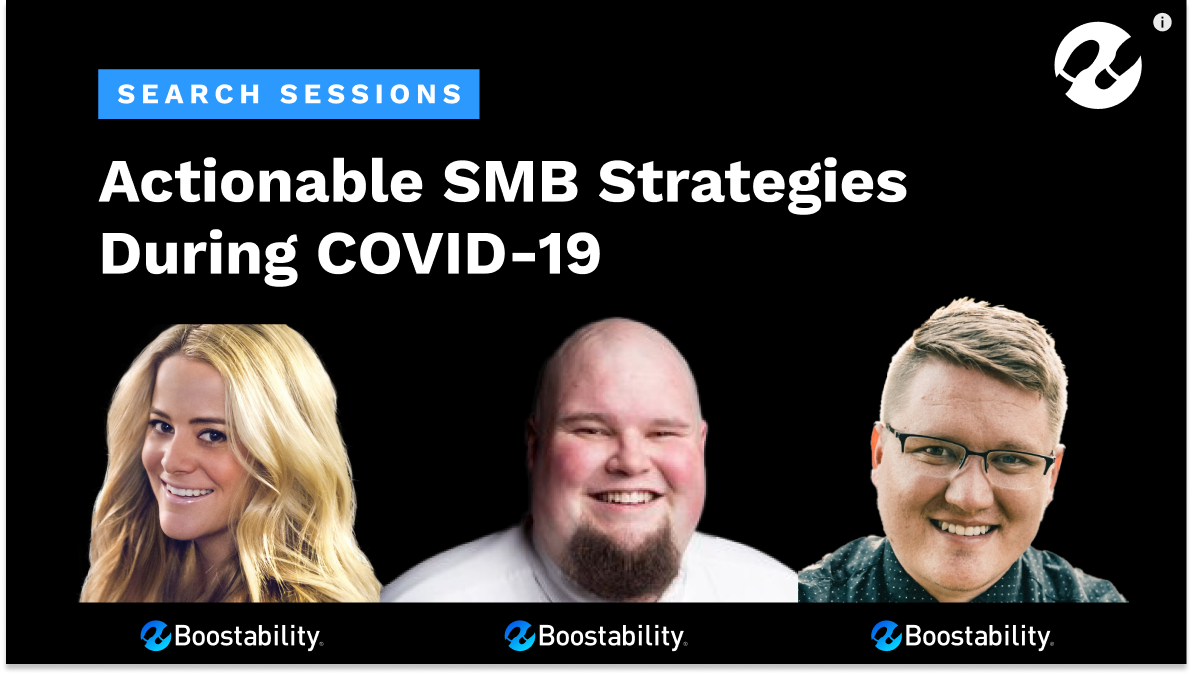 SEARCH SESSIONS

Actionable SMB Strategies During COVID-19

Boostability

Boostability

Boostability